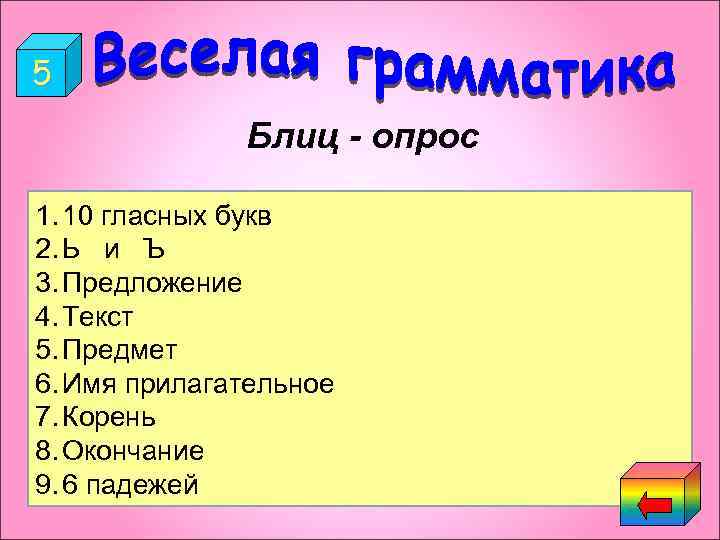 5

Веселая грамматика

Блиц - опрос

1. 10 гласных букв
2. Ь и Ъ
3. Предложение
4. Текст
5. Предмет
6. Имя прилагательное
7. Корень
8. Окончание
9. 6 падежей